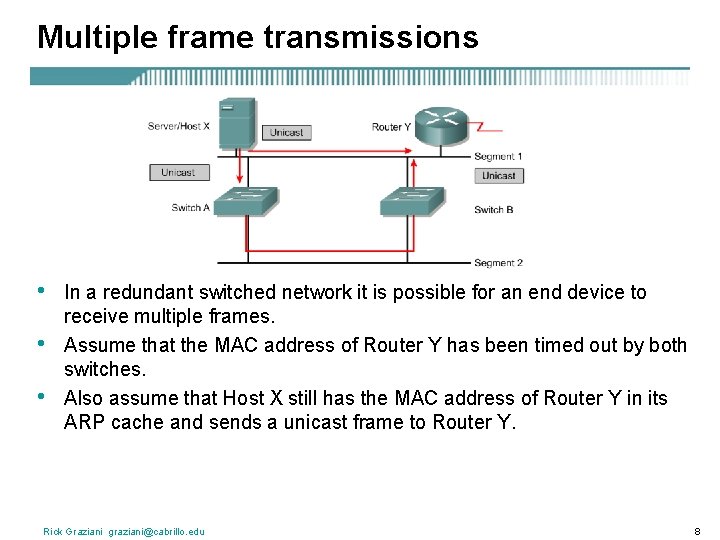 Multiple frame transmissions

Server/Host X
Unicast
Router Y
Segment 1
Unicast
Unicast
Switch A
Switch B
Segment 2

• In a redundant switched network it is possible for an end device to receive multiple frames.
• Assume that the MAC address of Router Y has been timed out by both switches.
• Also assume that Host X still has the MAC address of Router Y in its ARP cache and sends a unicast frame to Router Y.

Rick Graziani graziani@cabrillo.edu

8